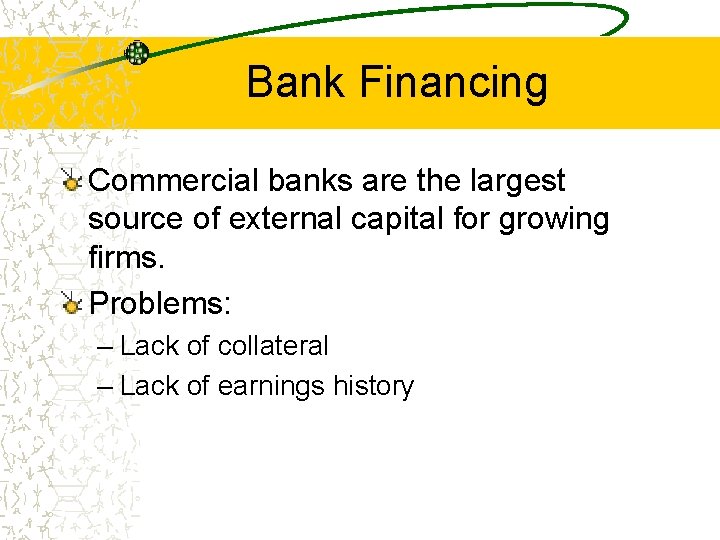 Bank Financing

Commercial banks are the largest source of external capital for growing firms.

Problems:

– Lack of collateral

– Lack of earnings history